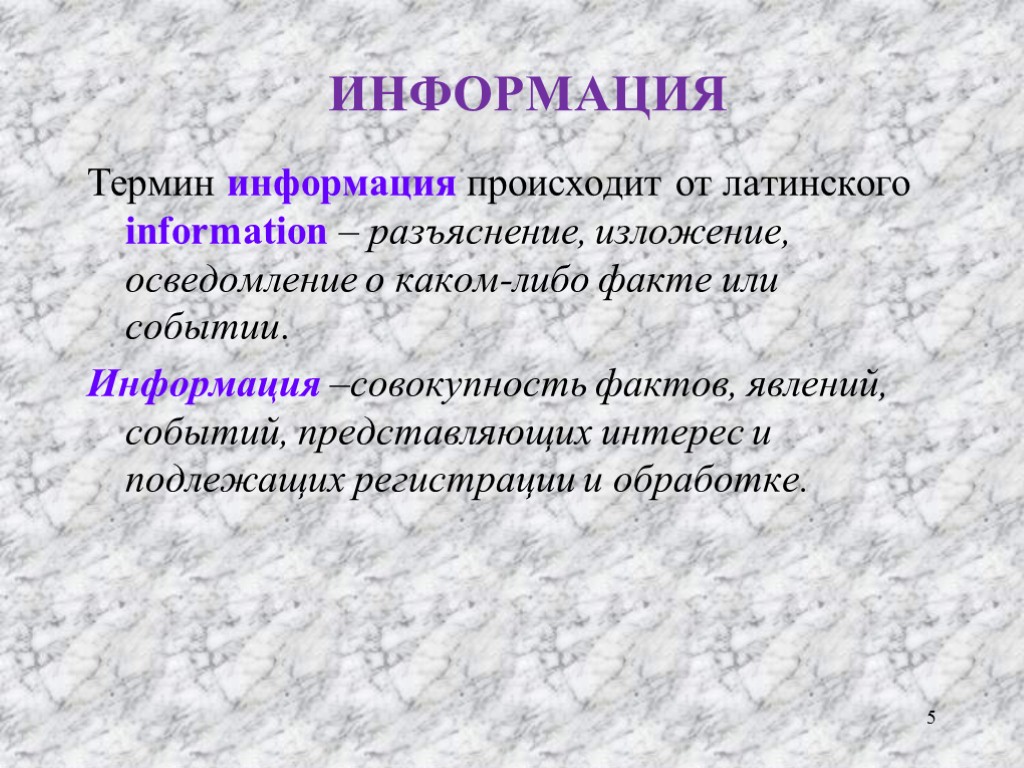 ИНФОРМАЦИЯ

Термин информация происходит от латинского information – разъяснение, изложение, осведомление о каком-либо факте или событии.

Информация –совокупность фактов, явлений, событий, представляющих интерес и подлежащих регистрации и обработке.

5